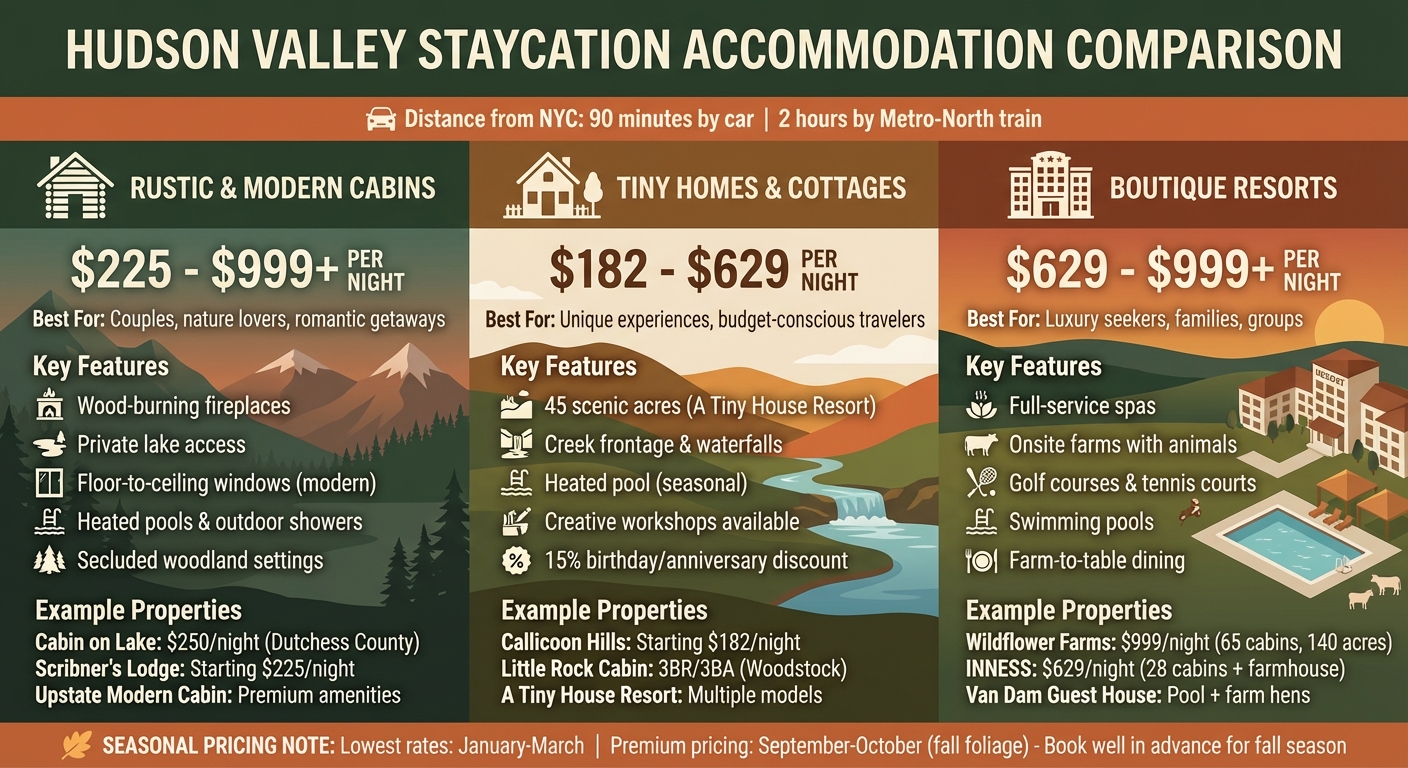 HUDSON VALLEY STAYCATION ACCOMMODATION COMPARISON

Distance from NYC: 90 minutes by car | 2 hours by Metro-North train

RUSTIC & MODERN CABINS

$225 - $999+ PER NIGHT

Best For: Couples, nature lovers, romantic getaways

Key Features
Wood-burning fireplaces
Private lake access
Floor-to-ceiling windows (modern)
Heated pools & outdoor showers
Secluded woodland settings

Example Properties
Cabin on Lake: $250/night (Dutchess County)
Scribner's Lodge: Starting $225/night
Upstate Modern Cabin: Premium amenities

TINY HOMES & COTTAGES

$182 - $629 PER NIGHT

Best For: Unique experiences, budget-conscious travelers

Key Features
45 scenic acres (A Tiny House Resort)
Creek frontage & waterfalls
Heated pool (seasonal)
Creative workshops available
15% birthday/anniversary discount

Example Properties
Callicoon Hills: Starting $182/night
Little Rock Cabin: 3BR/3BA (Woodstock)
A Tiny House Resort: Multiple models

BOUTIQUE RESORTS

$629 - $999+ PER NIGHT

Best For: Luxury seekers, families, groups

Key Features
Full-service spas
Onsite farms with animals
Golf courses & tennis courts
Swimming pools
Farm-to-table dining

Example Properties
Wildflower Farms: $999/night (65 cabins, 140 acres)
INNESS: $629/night (28 cabins + farmhouse)
Van Dam Guest House: Pool + farm hens

SEASONAL PRICING NOTE: Lowest rates: January-March | Premium pricing: September-October (fall foliage) - Book well in advance for fall season